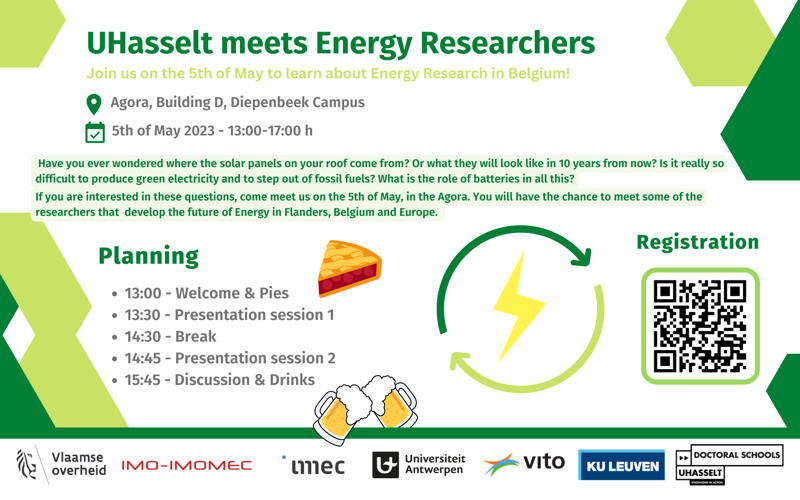 UHasselt meets Energy Researchers

Join us on the 5th of May to learn about Energy Research in Belgium!

Agora, Building D, Diepenbeek Campus

5th of May 2023 - 13:00-17:00 h

Have you ever wondered where the solar panels on your roof come from? Or what they will look like in 10 years from now? Is it really so difficult to produce green electricity and to step out of fossil fuels? What is the role of batteries in all this?

If you are interested in these questions, come meet us on the 5th of May, in the Agora. You will have the chance to meet some of the researchers that develop the future of Energy in Flanders, Belgium and Europe.

Planning

- 13:00 - Welcome & Pies
- 13:30 - Presentation session 1
- 14:30 - Break
- 14:45 - Presentation session 2
- 15:45 - Discussion & Drinks

Registration

Vlaamse overheid

IMO-IMOMEC

imec

Universiteit Antwerpen

vito

KU LEUVEN

DOCTORAL SCHOOLS UHASSELT KNOWLEDGE IN ACTION